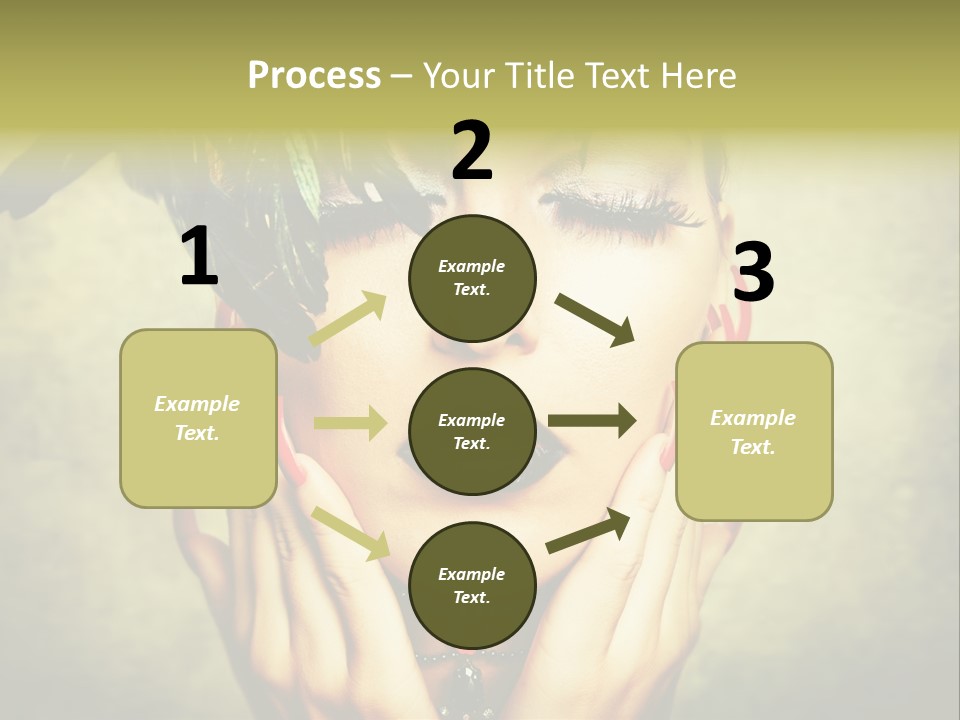 Process – Your Title Text Here

1

Example Text.

2

Example Text.

Example Text.

Example Text.

3

Example Text.